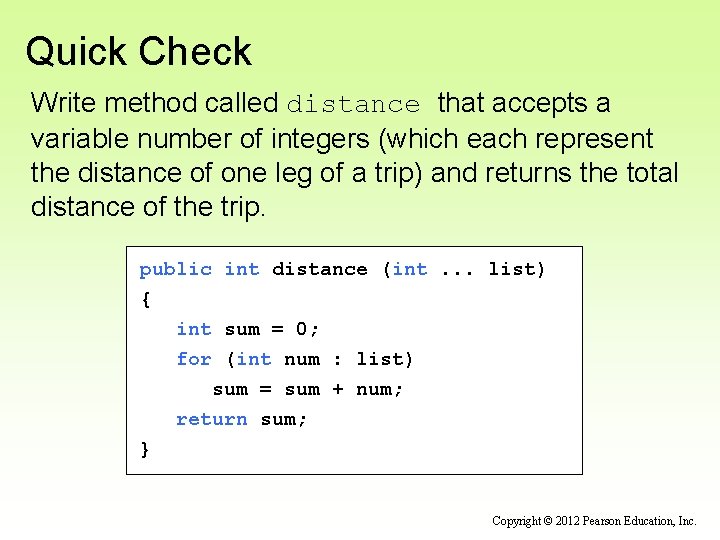 Quick Check

Write method called distance that accepts a variable number of integers (which each represent the distance of one leg of a trip) and returns the total distance of the trip.

public int distance (int ... list)
{
   int sum = 0;
   for (int num : list)
      sum = sum + num;
   return sum;
}

Copyright © 2012 Pearson Education, Inc.